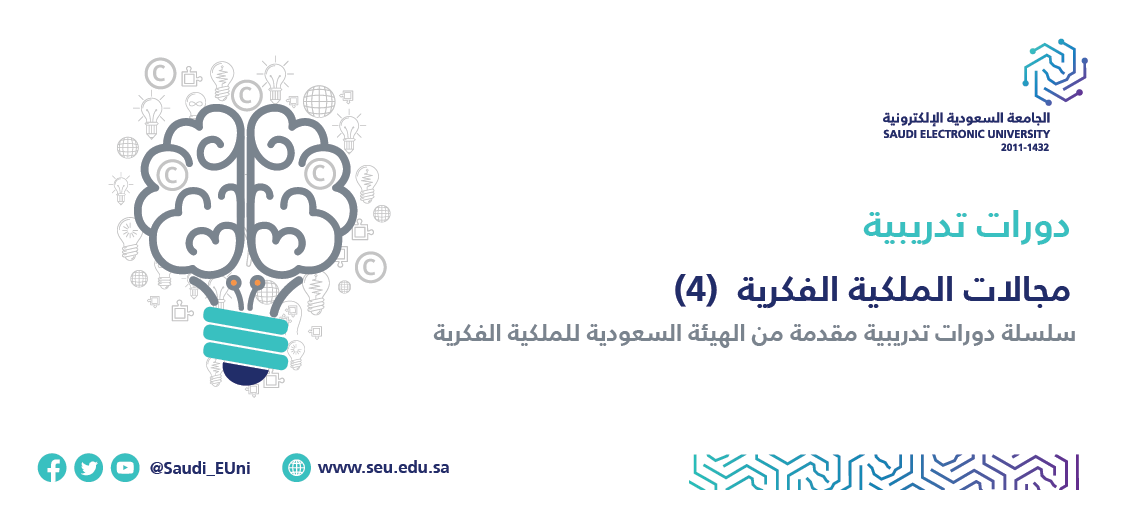 الجامعة السعودية الإلكترونية
SAUDI ELECTRONIC UNIVERSITY
2011-1432

دورات تدريبية

مجالات الملكية الفكرية (4)

سلسلة دورات تدريبية مقدمة من الهيئة السعودية للملكية الفكرية

@Saudi_EUni

www.seu.edu.sa